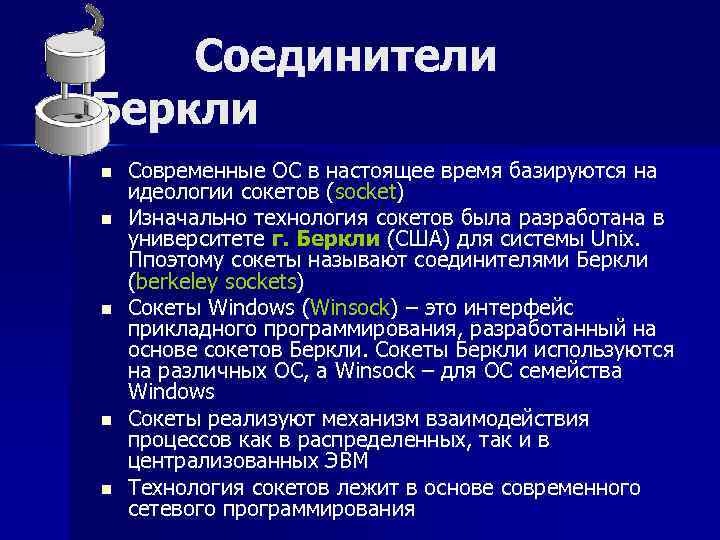 Соединители Беркли

- Современные ОС в настоящее время базируются на идеологии сокетов (socket)
- Изначально технология сокетов была разработана в университете г. Беркли (США) для системы Unix. Ппоэтому сокеты называют соединителями Беркли (berkeley sockets)
- Сокеты Windows (Winsock) – это интерфейс прикладного программирования, разработанный на основе сокетов Беркли. Сокеты Беркли используются на различных ОС, а Winsock – для ОС семейства Windows
- Сокеты реализуют механизм взаимодействия процессов как в распределенных, так и в централизованных ЭВМ
- Технология сокетов лежит в основе современного сетевого программирования